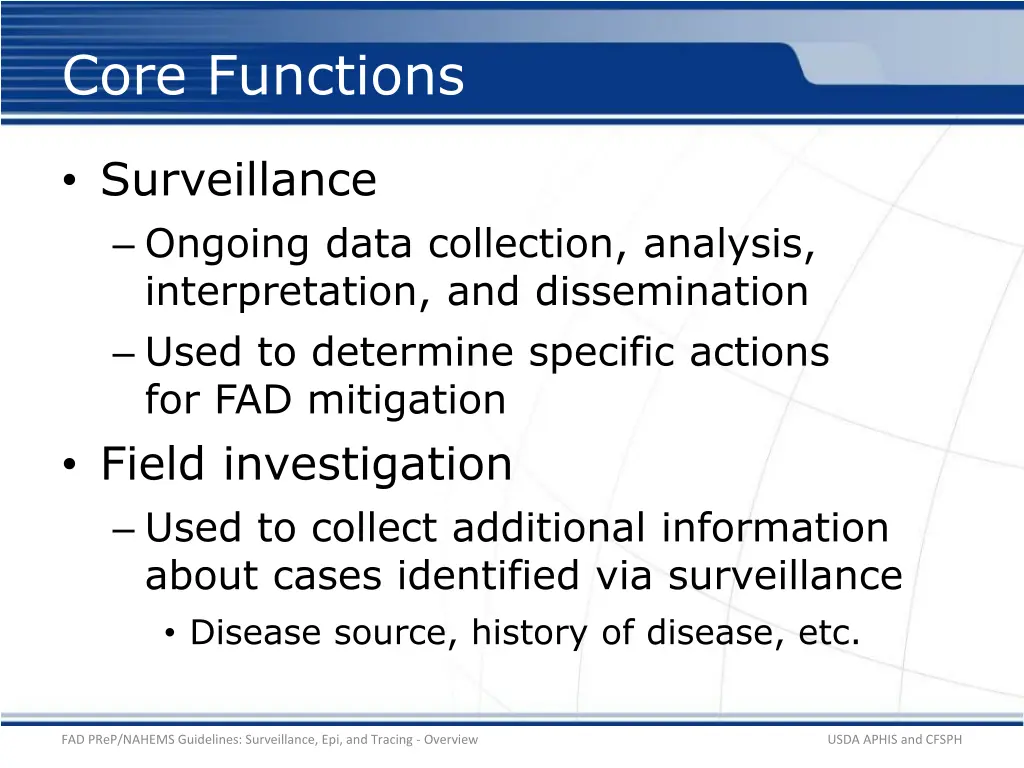 Core Functions

• Surveillance
  – Ongoing data collection, analysis, interpretation, and dissemination
  – Used to determine specific actions for FAD mitigation
• Field investigation
  – Used to collect additional information about cases identified via surveillance
    • Disease source, history of disease, etc.

FAD PReP/NAHEMS Guidelines: Surveillance, Epi, and Tracing - Overview

USDA APHIS and CFSPH